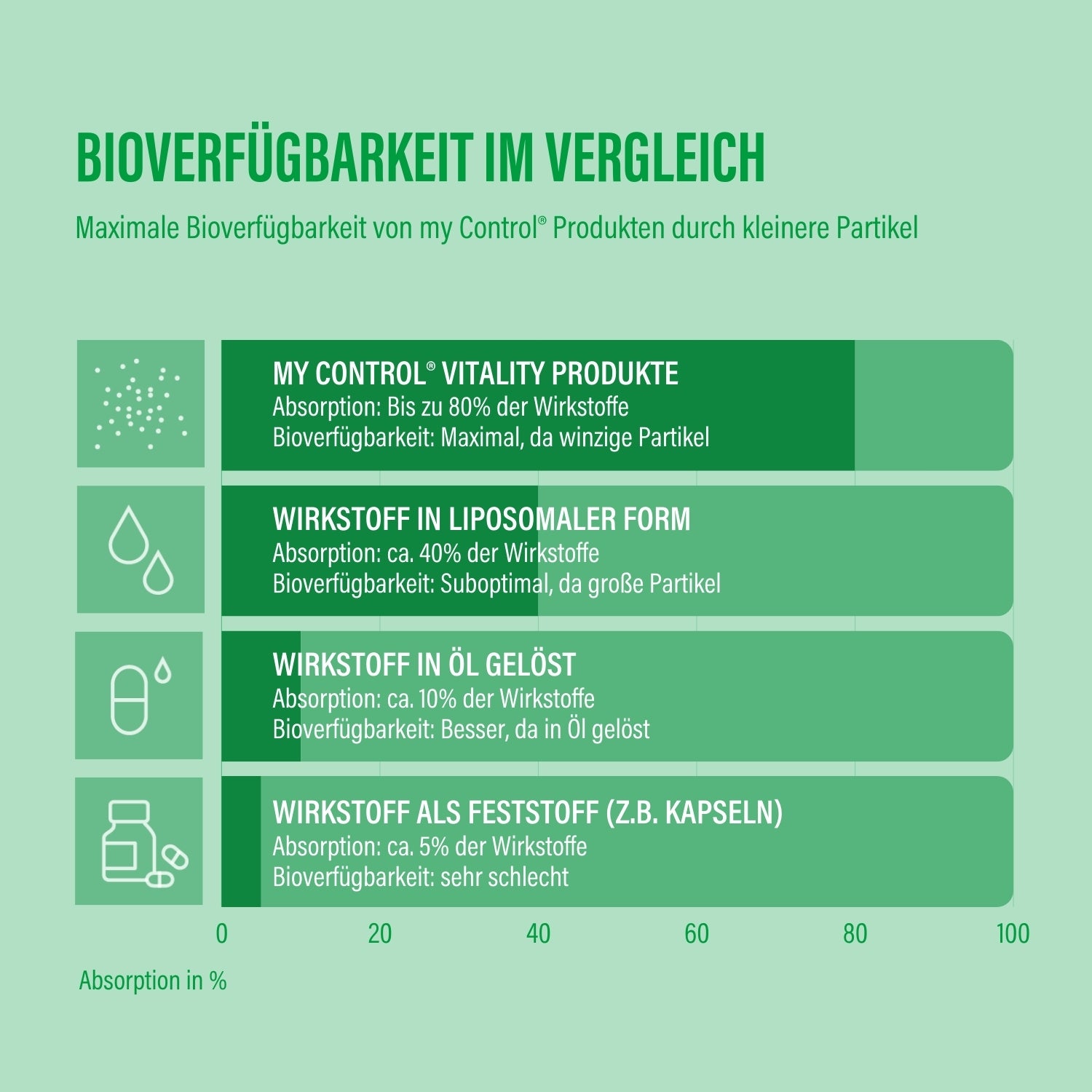 BIOVERFÜGBARKEIT IM VERGLEICH

Maximale Bioverfügbarkeit von my Control® Produkten durch kleinere Partikel

MY CONTROL® VITALITY PRODUKTE
Absorption: Bis zu 80% der Wirkstoffe
Bioverfügbarkeit: Maximal, da winzige Partikel

WIRKSTOFF IN LIPOSOMALER FORM
Absorption: ca. 40% der Wirkstoffe
Bioverfügbarkeit: Suboptimal, da große Partikel

WIRKSTOFF IN ÖL GELÖST
Absorption: ca. 10% der Wirkstoffe
Bioverfügbarkeit: Besser, da in Öl gelöst

WIRKSTOFF ALS FESTSTOFF (Z.B. KAPSELN)
Absorption: ca. 5% der Wirkstoffe
Bioverfügbarkeit: sehr schlecht

0 20 40 60 80 100

Absorption in %